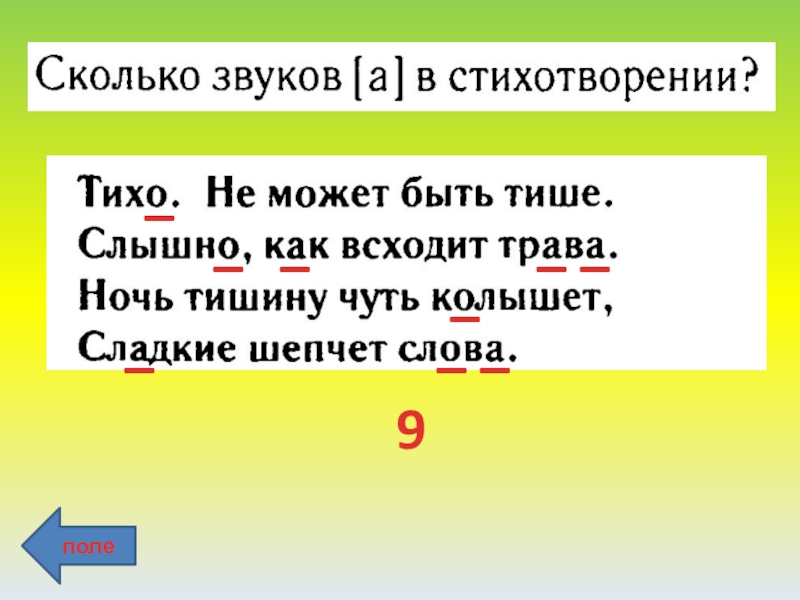 Сколько звуков [а] в стихотворении?

Тихо. Не может быть тише.
Слышно, как всходит трава.
Ночь тишину чуть колышет,
Сладкие шепчет слова.

9

поле